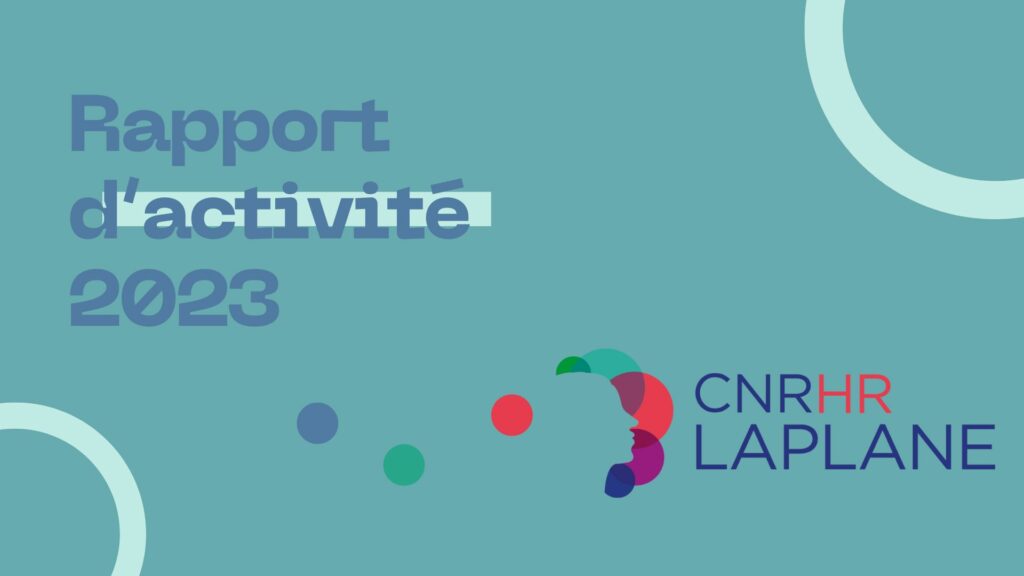 Rapport d'activité 2023

CNRHR
LAPLANE